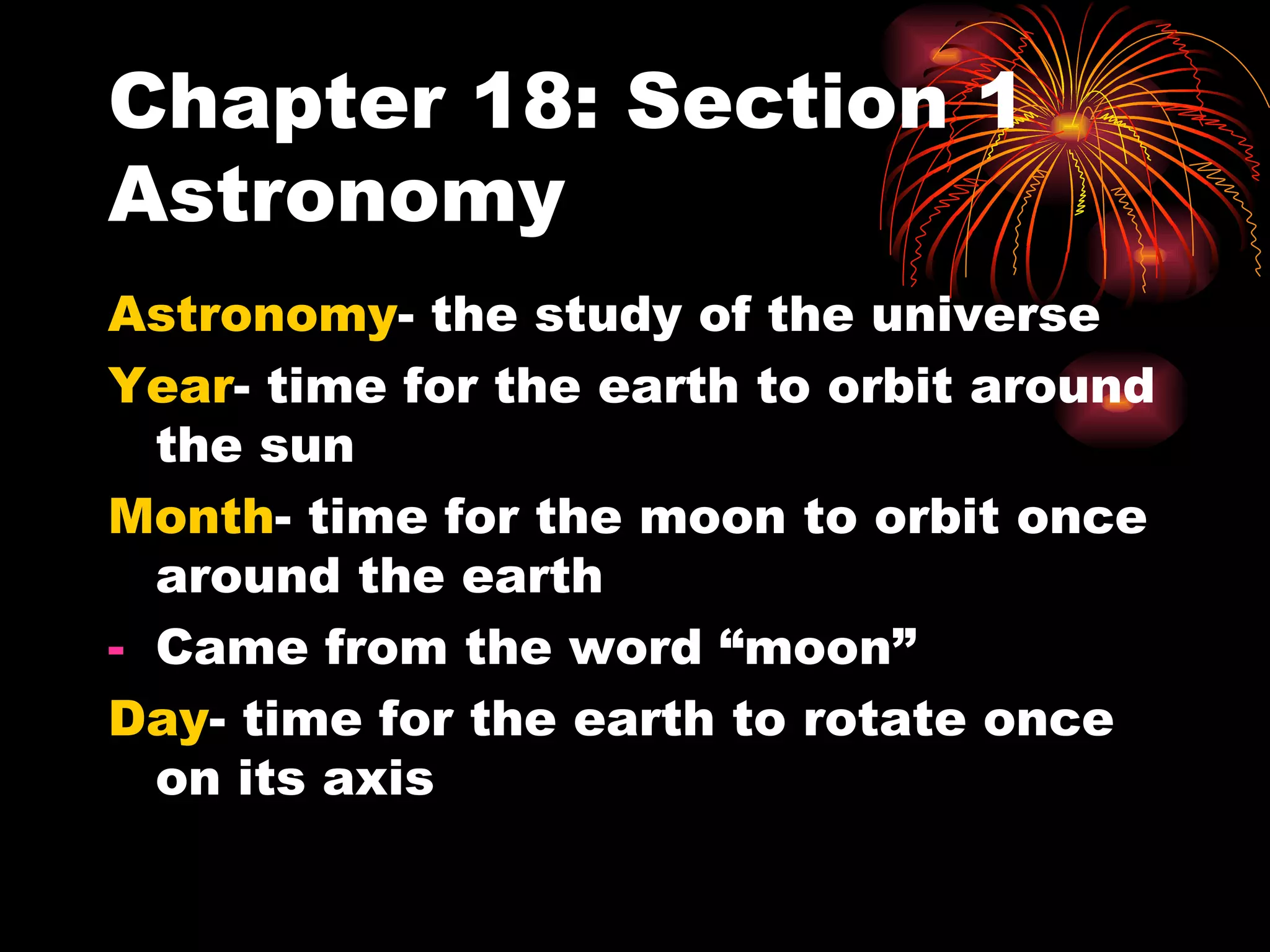 Chapter 18: Section 1
Astronomy

Astronomy- the study of the universe

Year- time for the earth to orbit around the sun

Month- time for the moon to orbit once around the earth

- Came from the word “moon”

Day- time for the earth to rotate once on its axis